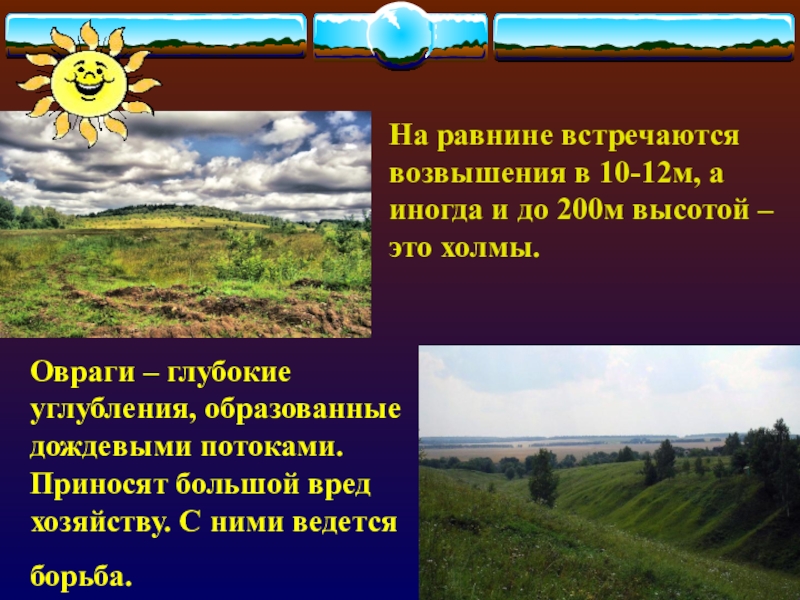 На равнине встречаются возвышения в 10-12м, а иногда и до 200м высотой – это холмы.

Овраги – глубокие углубления, образованные дождевыми потоками. Приносят большой вред хозяйству. С ними ведется борьба.